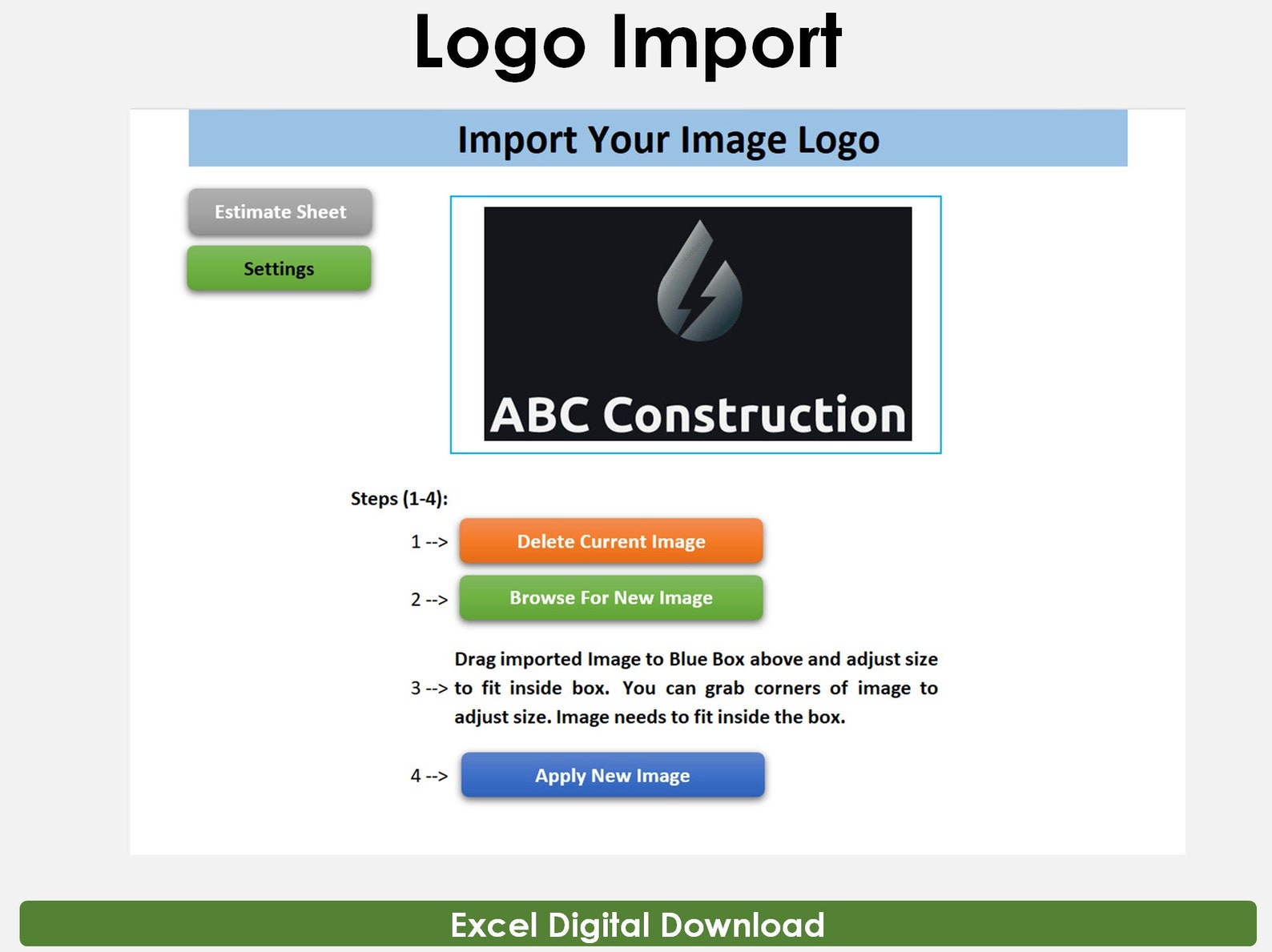 Logo Import

Import Your Image Logo

Estimate Sheet

Settings

ABC Construction

Steps (1-4):

1 --> Delete Current Image

2 --> Browse For New Image

3 --> Drag imported Image to Blue Box above and adjust size to fit inside box. You can grab corners of image to adjust size. Image needs to fit inside the box.

4 --> Apply New Image

Excel Digital Download